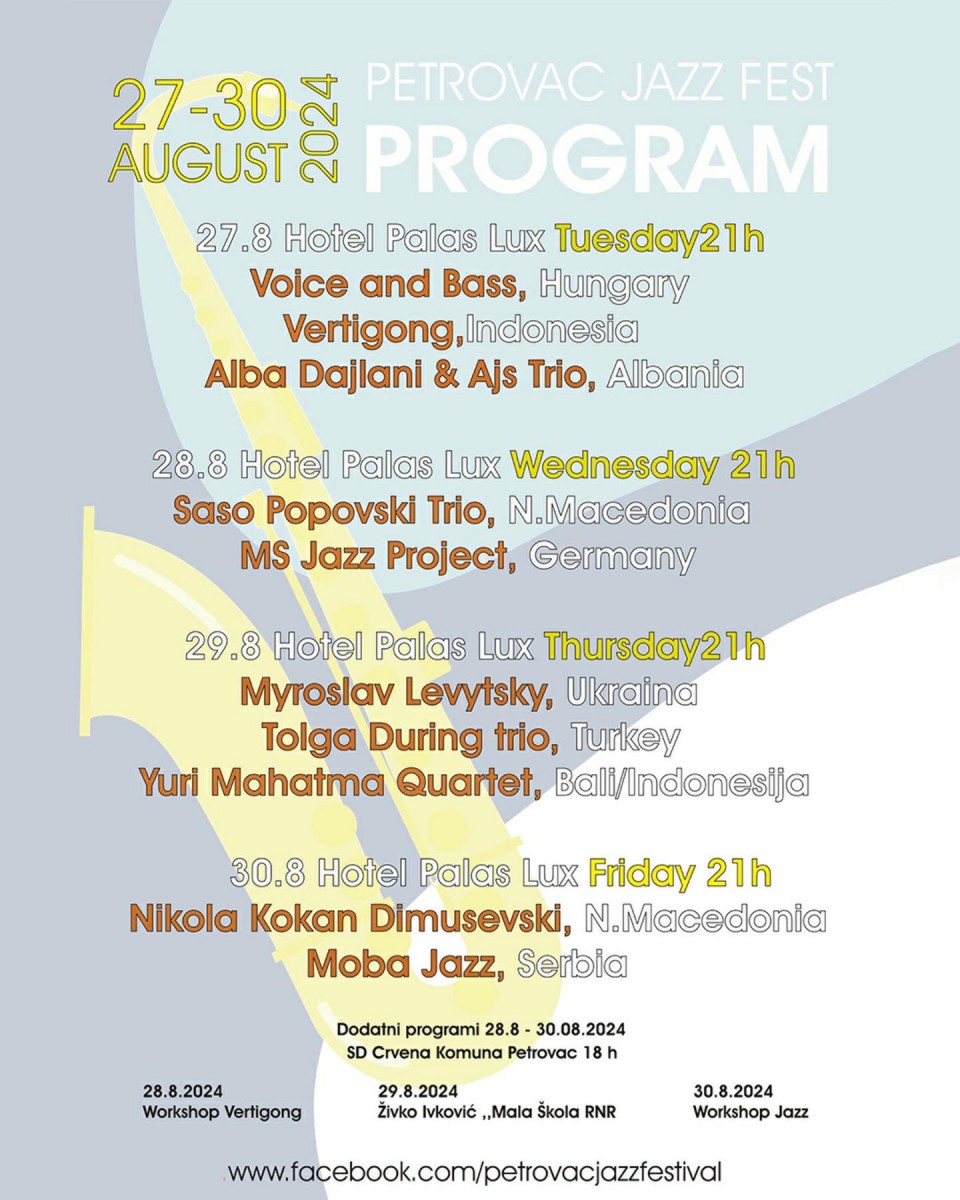 27-30 AUGUST 2024
PETROVAC JAZZ FEST
PROGRAM

27.8 Hotel Palas Lux Tuesday21h
Voice and Bass, Hungary
Vertigong,Indonesia
Alba Dajlani & Ajs Trio, Albania

28.8 Hotel Palas Lux Wednesday 21h
Saso Popovski Trio, N.Macedonia
MS Jazz Project, Germany

29.8 Hotel Palas Lux Thursday21h
Myroslav Levytsky, Ukraina
Tolga During trio, Turkey
Yuri Mahatma Quartet, Bali/Indonesija

30.8 Hotel Palas Lux Friday 21h
Nikola Kokan Dimusevski, N.Macedonia
Moba Jazz, Serbia

Dodatni programi 28.8 - 30.08.2024
SD Crvena Komuna Petrovac 18 h

28.8.2024
Workshop Vertigong

29.8.2024
Živko Ivković ,,Mala Škola RNR

30.8.2024
Workshop Jazz

www.facebook.com/petrovacjazzfestival